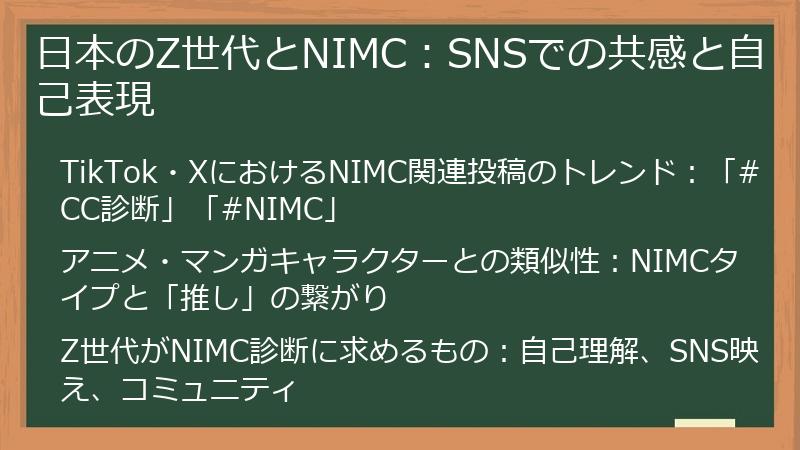 日本のZ世代とNIMC：SNSでの共感と自己表現

TikTok・XにおけるNIMC関連投稿のトレンド：「#CC診断」「#NIMC」

アニメ・マンガキャラクターとの類似性：NIMCタイプと「推し」の繋がり

Z世代がNIMC診断に求めるもの：自己理解、SNS映え、コミュニティ